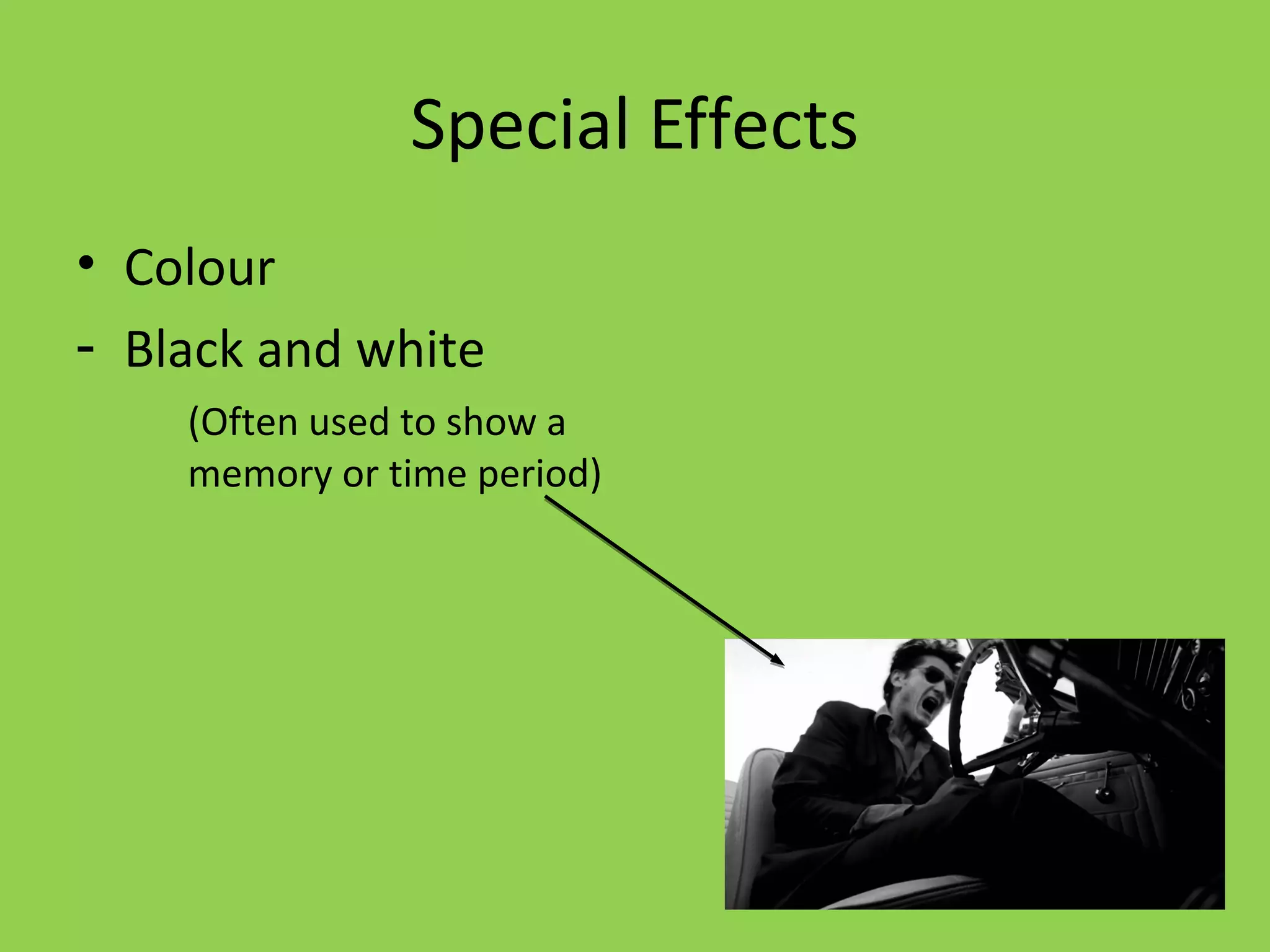 Special Effects

• Colour
- Black and white

(Often used to show a memory or time period)